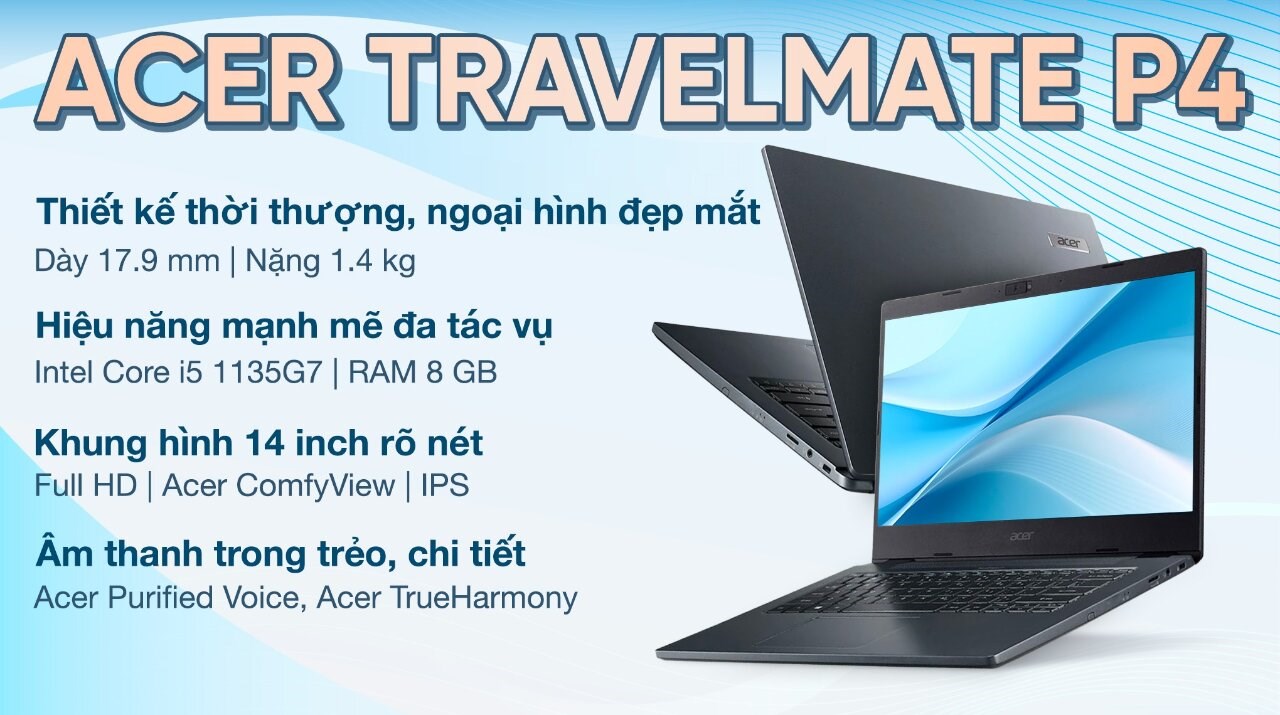 ACER TRAVELMATE P4

Thiết kế thời thượng, ngoại hình đẹp mắt
Dày 17.9 mm | Nặng 1.4 kg

Hiệu năng mạnh mẽ đa tác vụ
Intel Core i5 1135G7 | RAM 8 GB

Khung hình 14 inch rõ nét
Full HD | Acer ComfyView | IPS

Âm thanh trong trẻo, chi tiết
Acer Purified Voice, Acer TrueHarmony

acer

acer